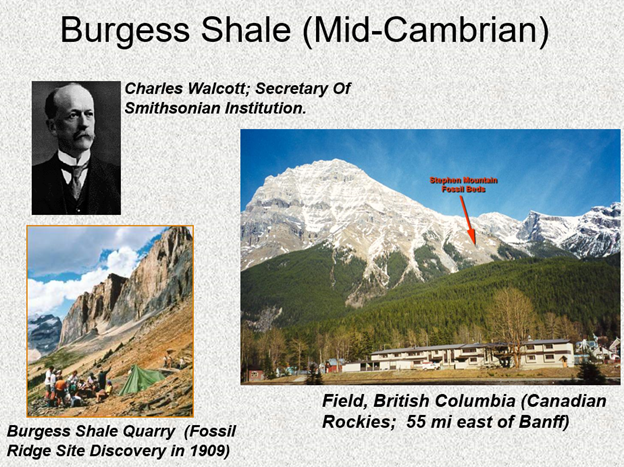 Burgess Shale (Mid-Cambrian)

Charles Walcott; Secretary Of Smithsonian Institution.

Stephen Mountain Fossil Beds

Burgess Shale Quarry (Fossil Ridge Site Discovery in 1909)

Field, British Columbia (Canadian Rockies; 55 mi east of Banff)